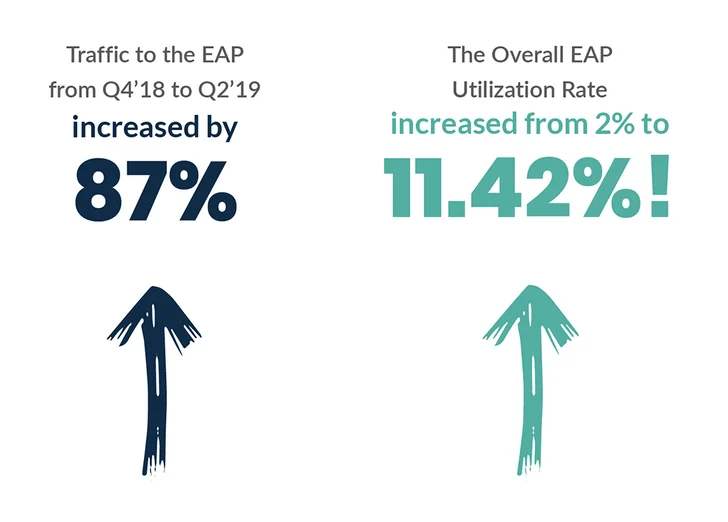 Traffic to the EAP from Q4'18 to Q2'19
increased by
87%

The Overall EAP Utilization Rate
increased from 2% to
11.42%!